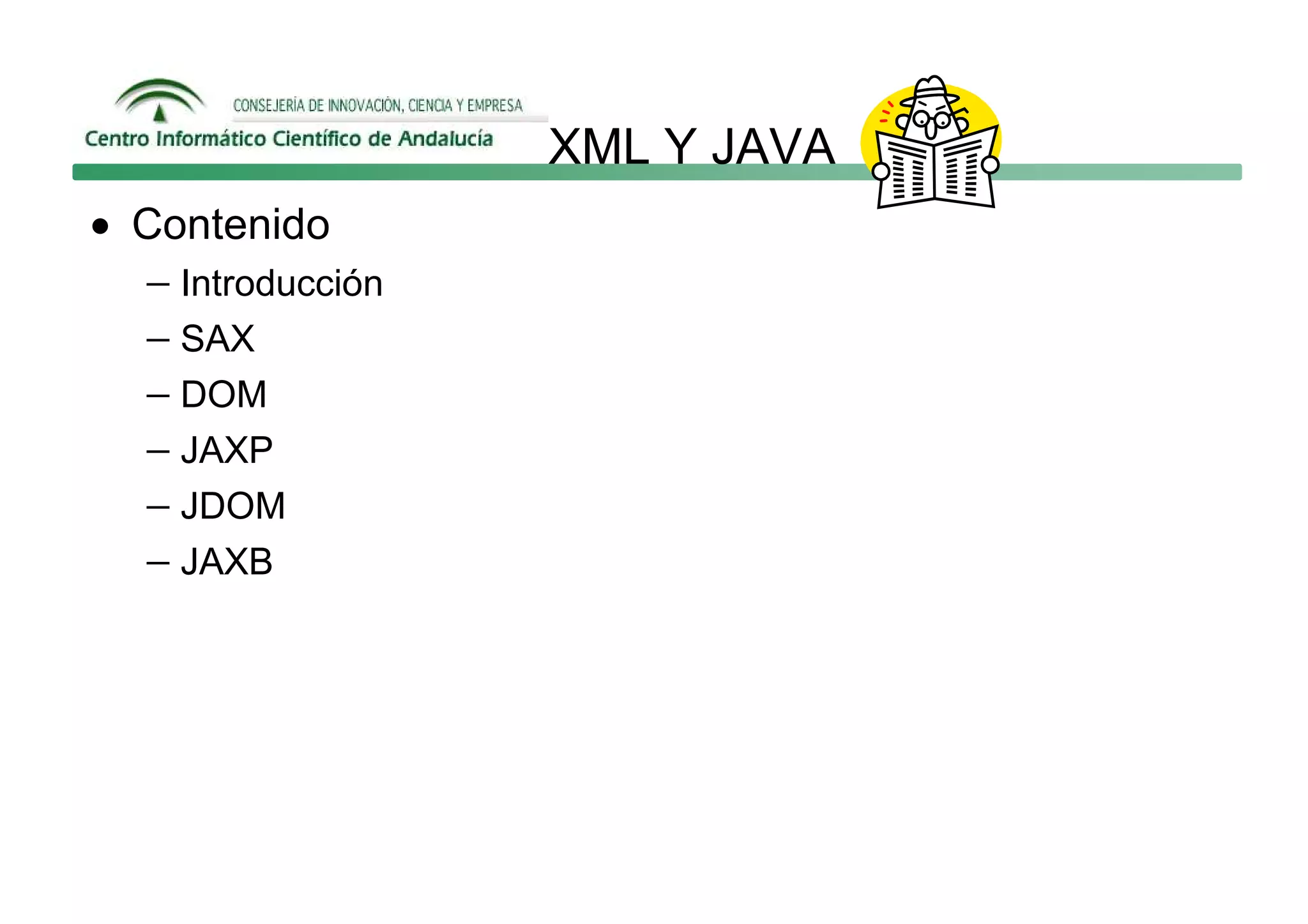 CONSEJERÍA DE INNOVACIÓN, CIENCIA Y EMPRESA
Centro Informático Científico de Andalucía

XML Y JAVA

• Contenido
– Introducción
– SAX
– DOM
– JAXP
– JDOM
– JAXB